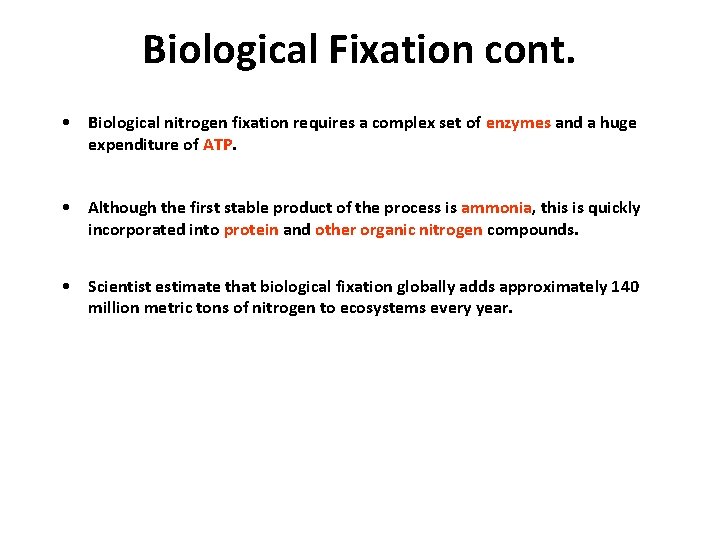 Biological Fixation cont.

• Biological nitrogen fixation requires a complex set of enzymes and a huge expenditure of ATP.

• Although the first stable product of the process is ammonia, this is quickly incorporated into protein and other organic nitrogen compounds.

• Scientist estimate that biological fixation globally adds approximately 140 million metric tons of nitrogen to ecosystems every year.